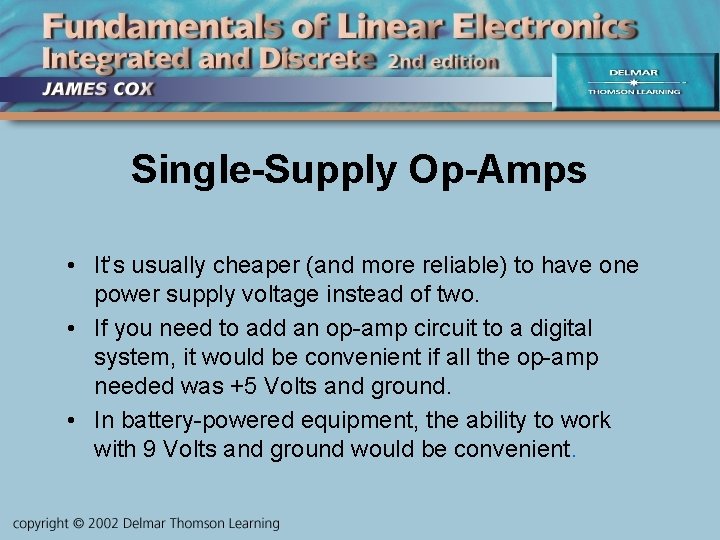 Fundamentals of Linear Electronics
Integrated and Discrete 2nd edition
JAMES COX

DELMAR
THOMSON LEARNING

Single-Supply Op-Amps

• It's usually cheaper (and more reliable) to have one power supply voltage instead of two.
• If you need to add an op-amp circuit to a digital system, it would be convenient if all the op-amp needed was +5 Volts and ground.
• In battery-powered equipment, the ability to work with 9 Volts and ground would be convenient.

copyright © 2002 Delmar Thomson Learning